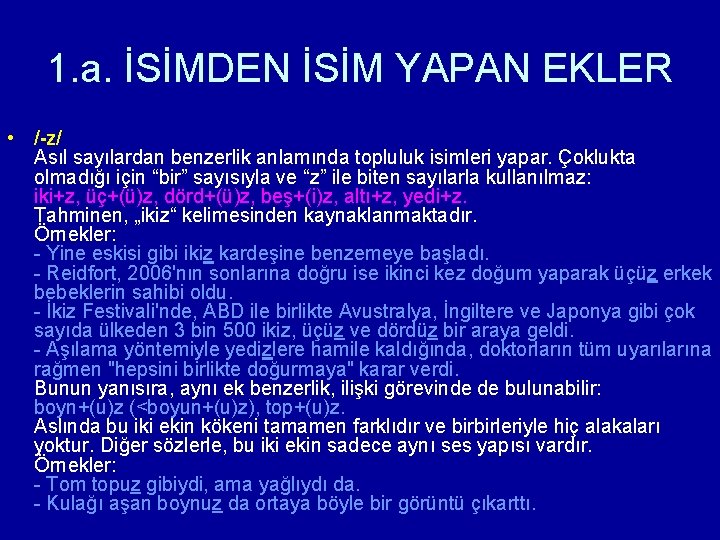 1.a. İSİMDEN İSİM YAPAN EKLER

• /-z/
Asıl sayılardan benzerlik anlamında topluluk isimleri yapar. Çoklukta olmadığı için “bir” sayısıyla ve “z” ile biten sayılarla kullanılmaz:
iki+z, üç+(ü)z, dörd+(ü)z, beş+(i)z, altı+z, yedi+z.
Tahminen, „ikiz“ kelimesinden kaynaklanmaktadır.
Örnekler:
- Yine eskisi gibi ikiz kardeşine benzemeye başladı.
- Reidfort, 2006'nın sonlarına doğru ise ikinci kez doğum yaparak üçüz erkek bebeklerin sahibi oldu.
- İkiz Festivali'nde, ABD ile birlikte Avustralya, İngiltere ve Japonya gibi çok sayıda ülkeden 3 bin 500 ikiz, üçüz ve dördüz bir araya geldi.
- Aşılama yöntemiyle yedizlere hamile kaldığında, doktorların tüm uyarılarına rağmen "hepsini birlikte doğurmaya" karar verdi.
Bunun yanısıra, aynı ek benzerlik, ilişki görevinde de bulunabilir:
boyn+(u)z (<boyun+(u)z), top+(u)z.
Aslında bu iki ekin kökeni tamamen farklıdır ve birbirleriyle hiç alakaları yoktur. Diğer sözlerle, bu iki ekin sadece aynı ses yapısı vardır.
Örnekler:
- Tom topuz gibiydi, ama yağlıydı da.
- Kulağı aşan boynuz da ortaya böyle bir görüntü çıkarttı.